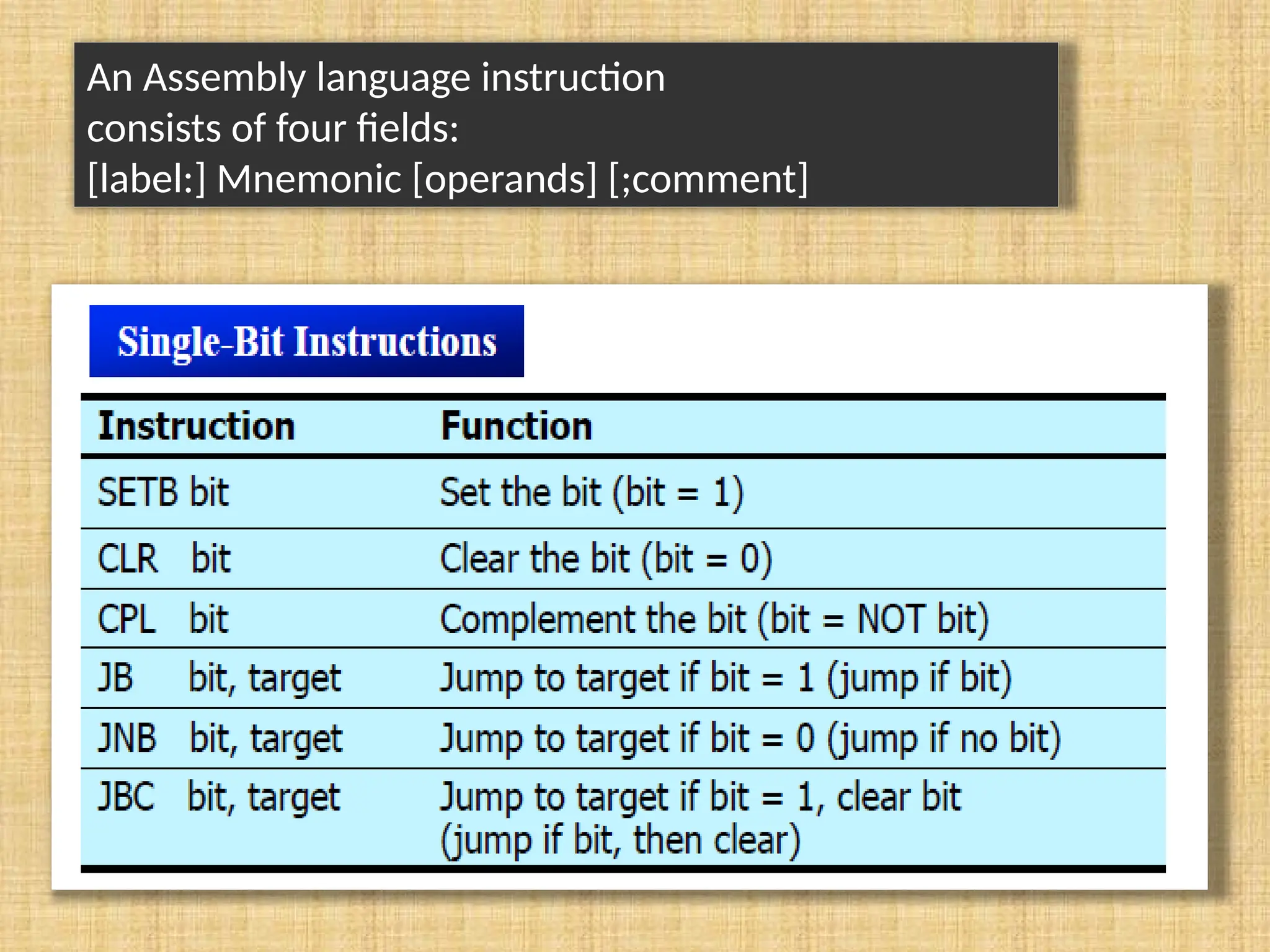 An Assembly language instruction consists of four fields:
[label:] Mnemonic [operands] [;comment]

Single-Bit Instructions

| Instruction | Function |
|---|---|
| SETB bit | Set the bit (bit = 1) |
| CLR bit | Clear the bit (bit = 0) |
| CPL bit | Complement the bit (bit = NOT bit) |
| JB bit, target | Jump to target if bit = 1 (jump if bit) |
| JNB bit, target | Jump to target if bit = 0 (jump if no bit) |
| JBC bit, target | Jump to target if bit = 1, clear bit (jump if bit, then clear) |